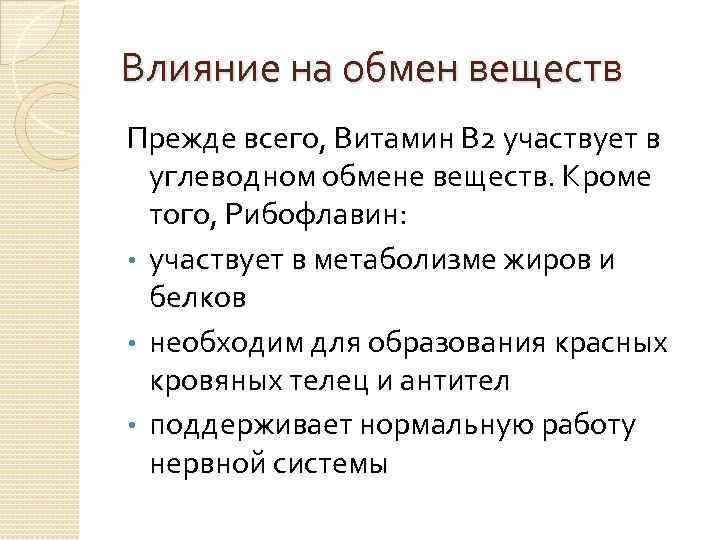 Влияние на обмен веществ

Прежде всего, Витамин В2 участвует в углеводном обмене веществ. Кроме того, Рибофлавин:

• участвует в метаболизме жиров и белков
• необходим для образования красных кровяных телец и антител
• поддерживает нормальную работу нервной системы